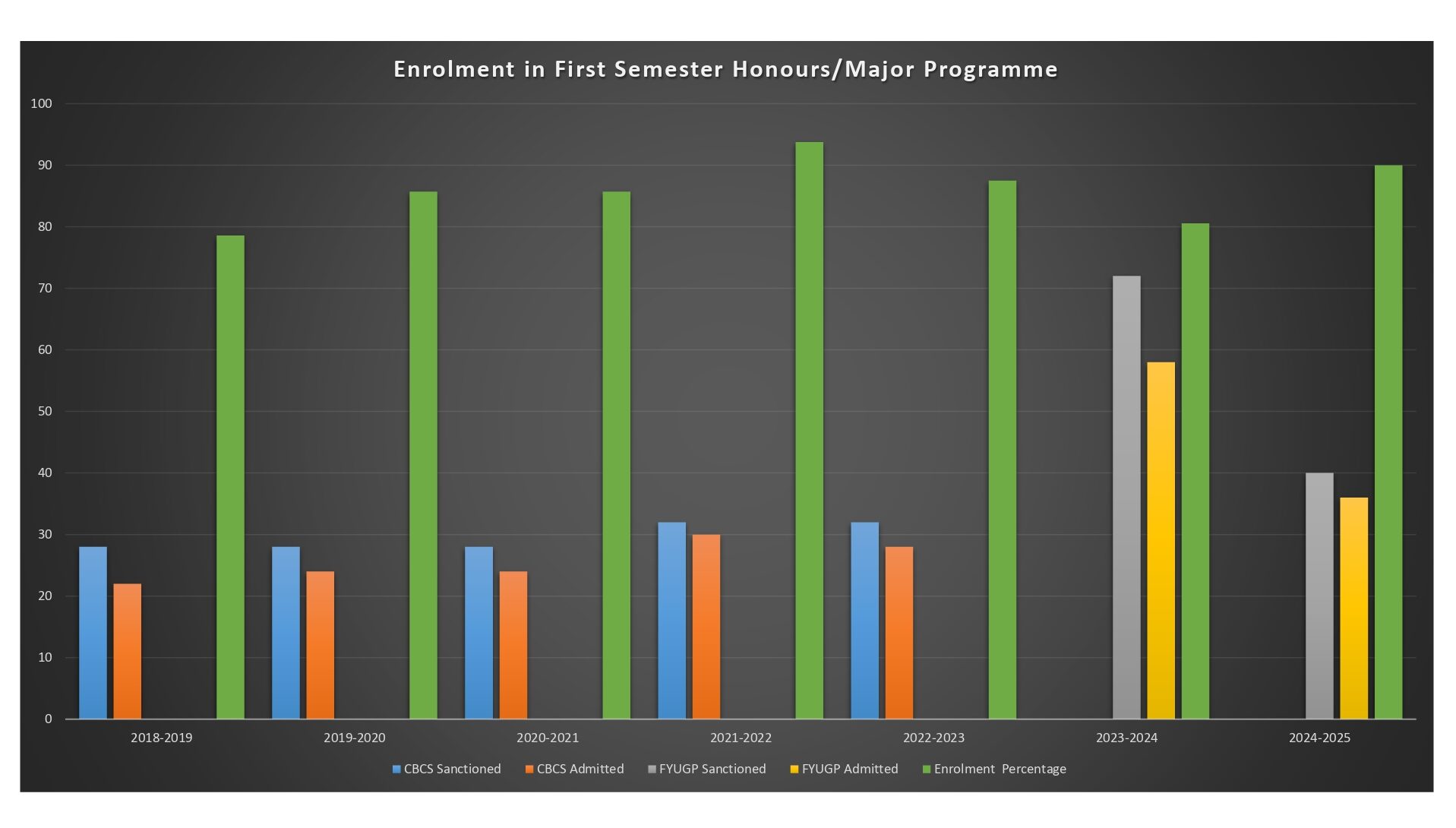 Enrolment in First Semester Honours/Major Programme

100
90
80
70
60
50
40
30
20
10
0

2018-2019
2019-2020
2020-2021
2021-2022
2022-2023
2023-2024
2024-2025

CBCS Sanctioned
CBCS Admitted
FYUGP Sanctioned
FYUGP Admitted
Enrolment Percentage